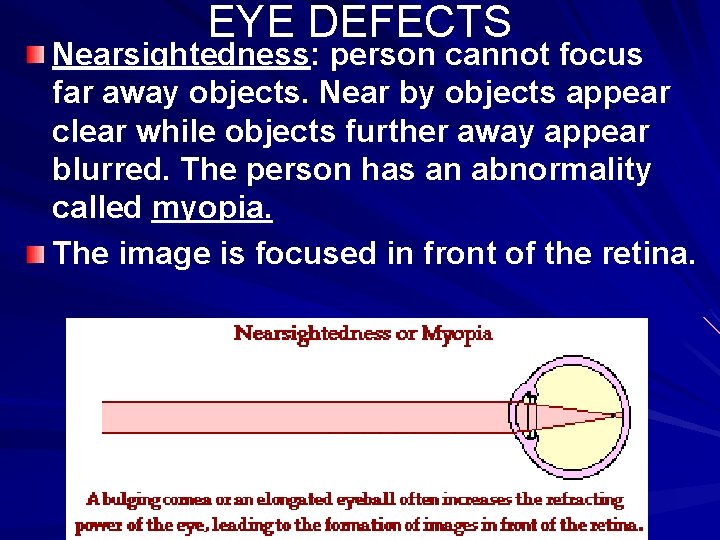 EYE DEFECTS

Nearsightedness: person cannot focus far away objects. Near by objects appear clear while objects further away appear blurred. The person has an abnormality called myopia.

The image is focused in front of the retina.

Nearsightedness or Myopia

A bulging cornea or an elongated eyeball often increases the refracting power of the eye, leading to the formation of images in front of the retina.